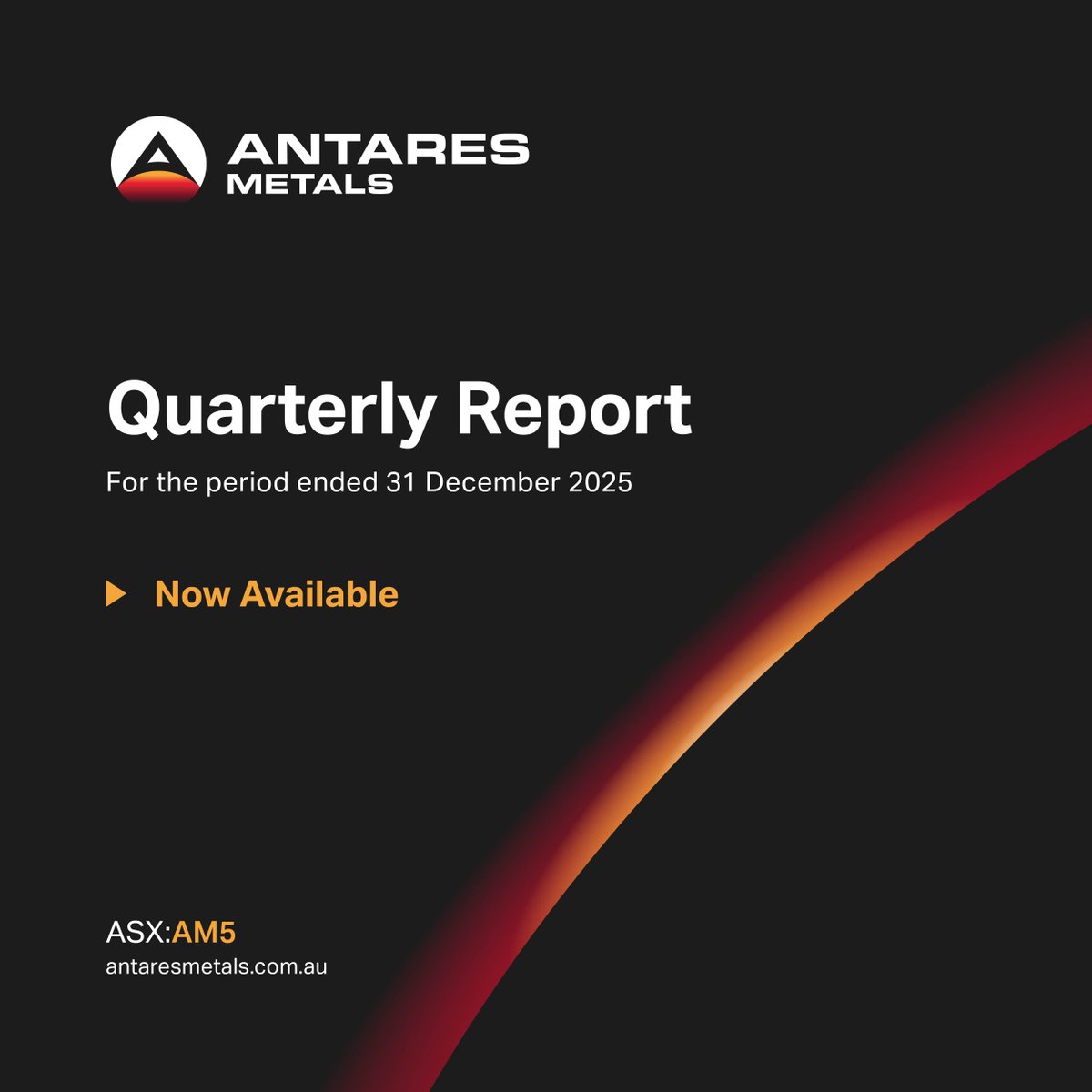 ANTARES METALS

Quarterly Report

For the period ended 31 December 2025

Now Available

ASX:AM5
antaresmetals.com.au